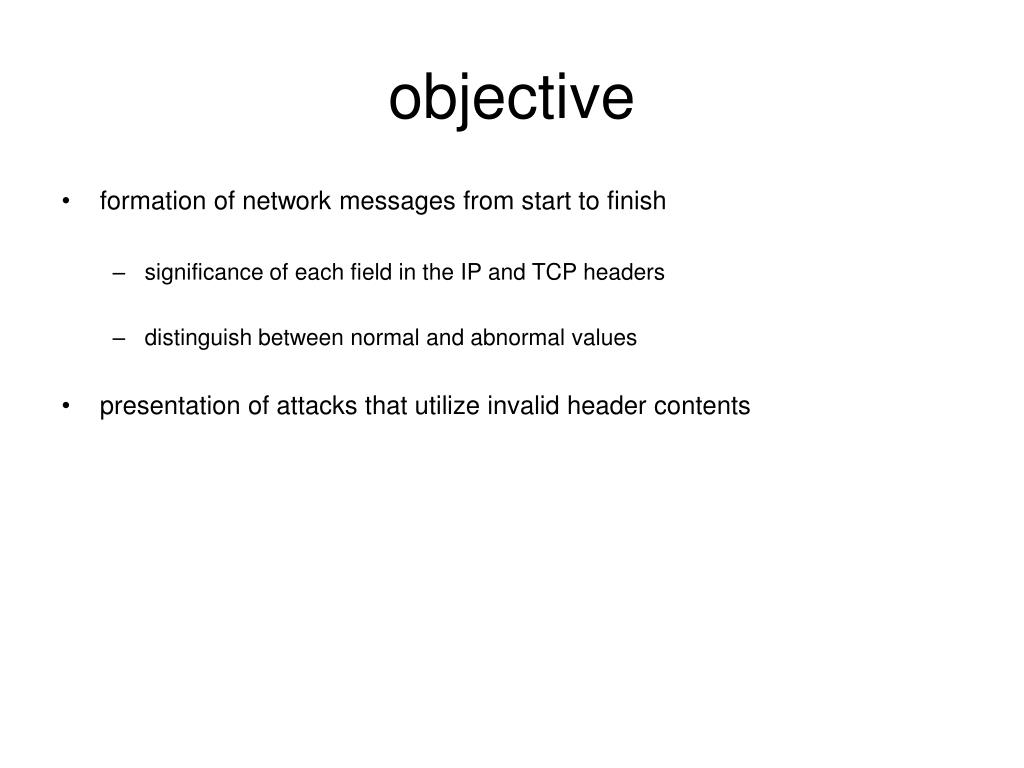 objective

• formation of network messages from start to finish

– significance of each field in the IP and TCP headers

– distinguish between normal and abnormal values

• presentation of attacks that utilize invalid header contents